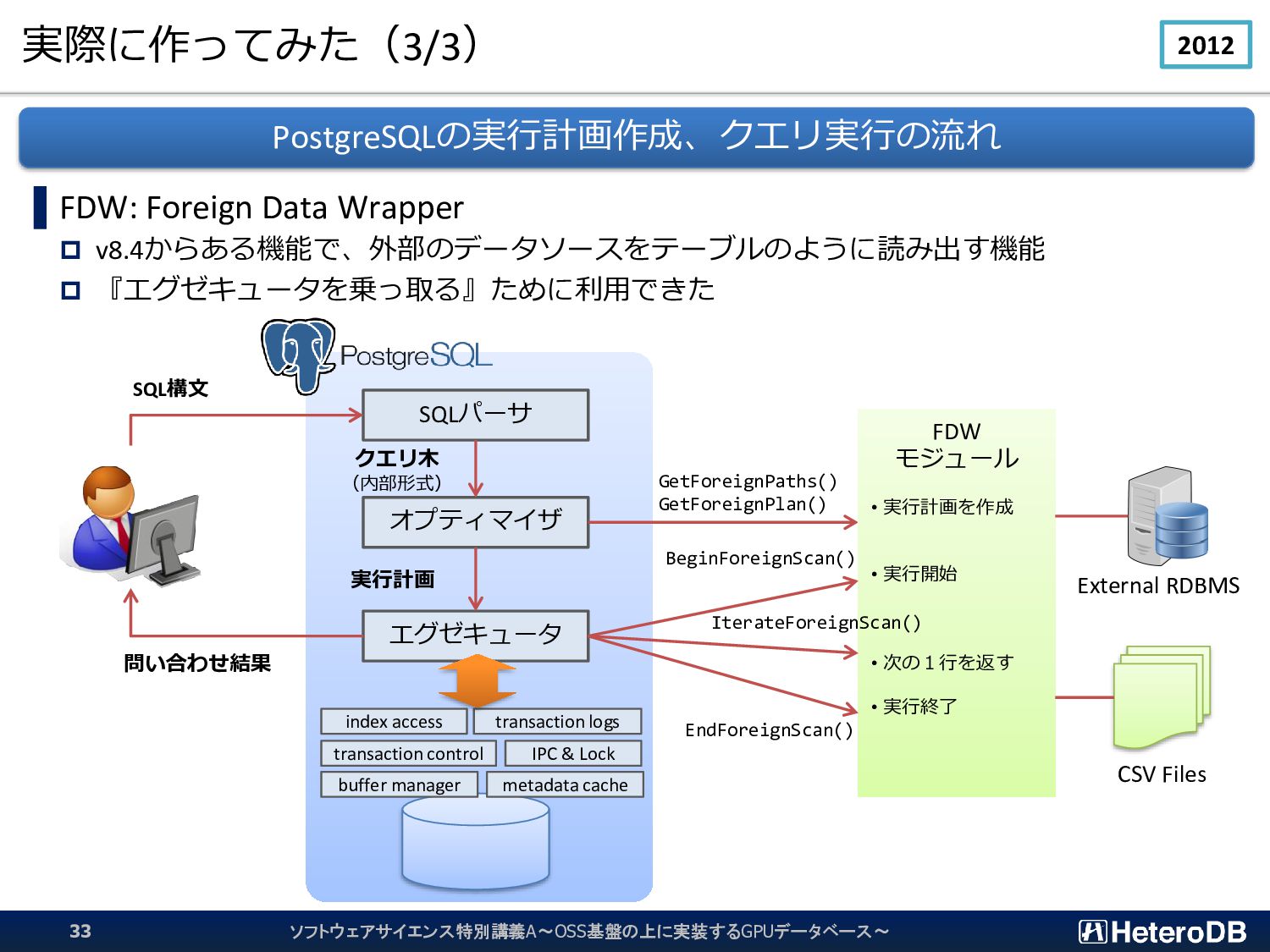 実際に作ってみた（3/3）

2012

PostgreSQLの実行計画作成、クエリ実行の流れ

FDW: Foreign Data Wrapper

v8.4からある機能で、外部のデータソースをテーブルのように読み出す機能

『エグゼキュータを乗っ取る』ために利用できた

PostgreSQL

SQL構文

SQLパーサ

クエリ木
（内部形式）

オプティマイザ

実行計画

エグゼキュータ

問い合わせ結果

index access

transaction logs

transaction control

IPC & Lock

buffer manager

metadata cache

GetForeignPaths()
GetForeignPlan()

BeginForeignScan()

IterateForeignScan()

EndForeignScan()

FDW
モジュール

• 実行計画を作成

• 実行開始

• 次の１行を返す

• 実行終了

External RDBMS

CSV Files

33

ソフトウェアサイエンス特別講義A～OSS基盤の上に実装するGPUデータベース～

HeteroDB